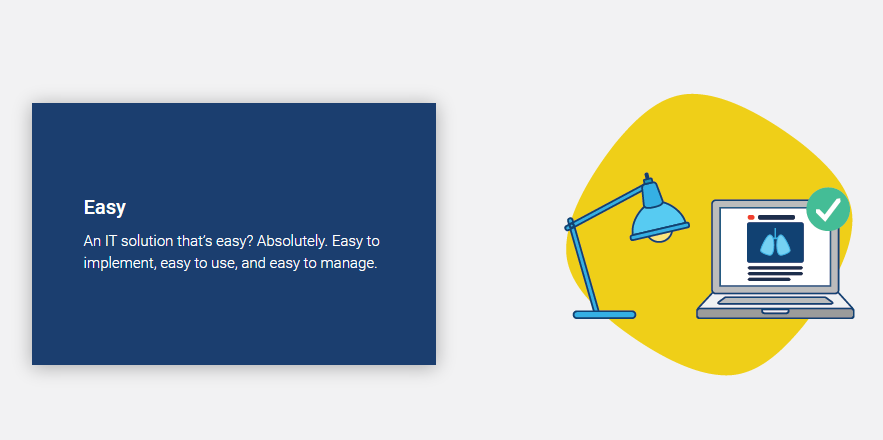 Easy

An IT solution that's easy? Absolutely. Easy to implement, easy to use, and easy to manage.